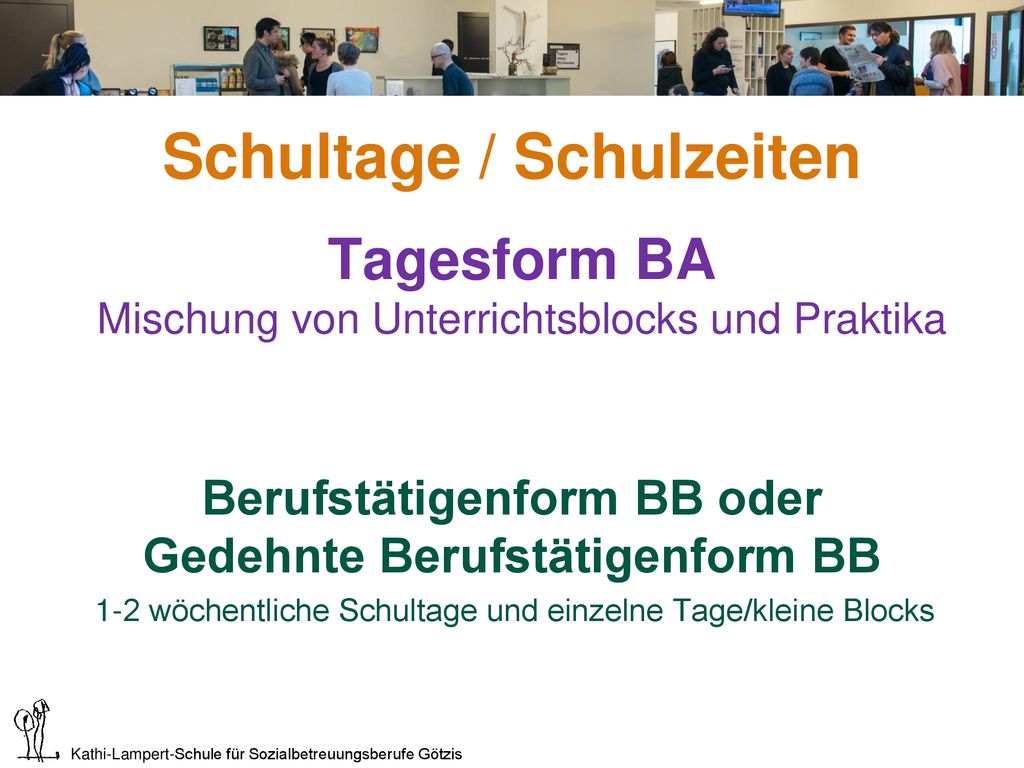 Schultage / Schulzeiten

Tagesform BA
Mischung von Unterrichtsblocks und Praktika

Berufstätigenform BB oder
Gedehnte Berufstätigenform BB
1-2 wöchentliche Schultage und einzelne Tage/kleine Blocks

Kathi-Lampert-Schule für Sozialbetreuungsberufe Götzis